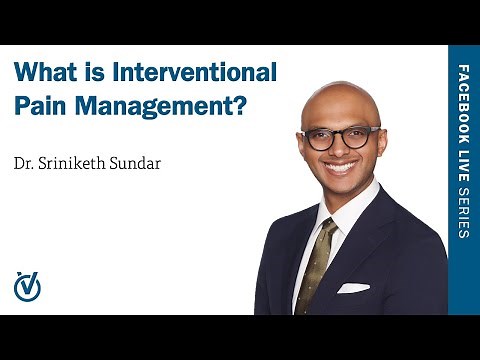 What is Interventional Pain Management?

Dr. Sriniketh Sundar

FACEBOOK LIVE SERIES